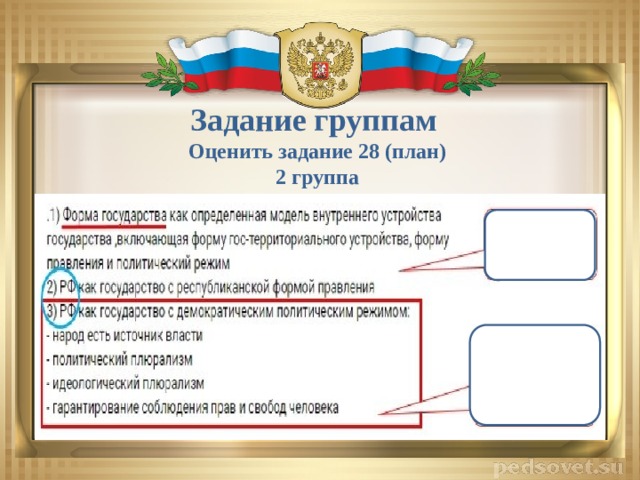 Задание группам
Оценить задание 28 (план)
2 группа

.1) Форма государства как определенная модель внутреннего устройства государства ,включающая форму гос-территориального устройства, форму правления и политический режим
2) РФ как государство с республиканской формой правления
3) РФ как государство с демократическим политическим режимом:
- народ есть источник власти
- политический плюрализм
- идеологический плюрализм
- гарантирование соблюдения прав и свобод человека

pedsovet.su